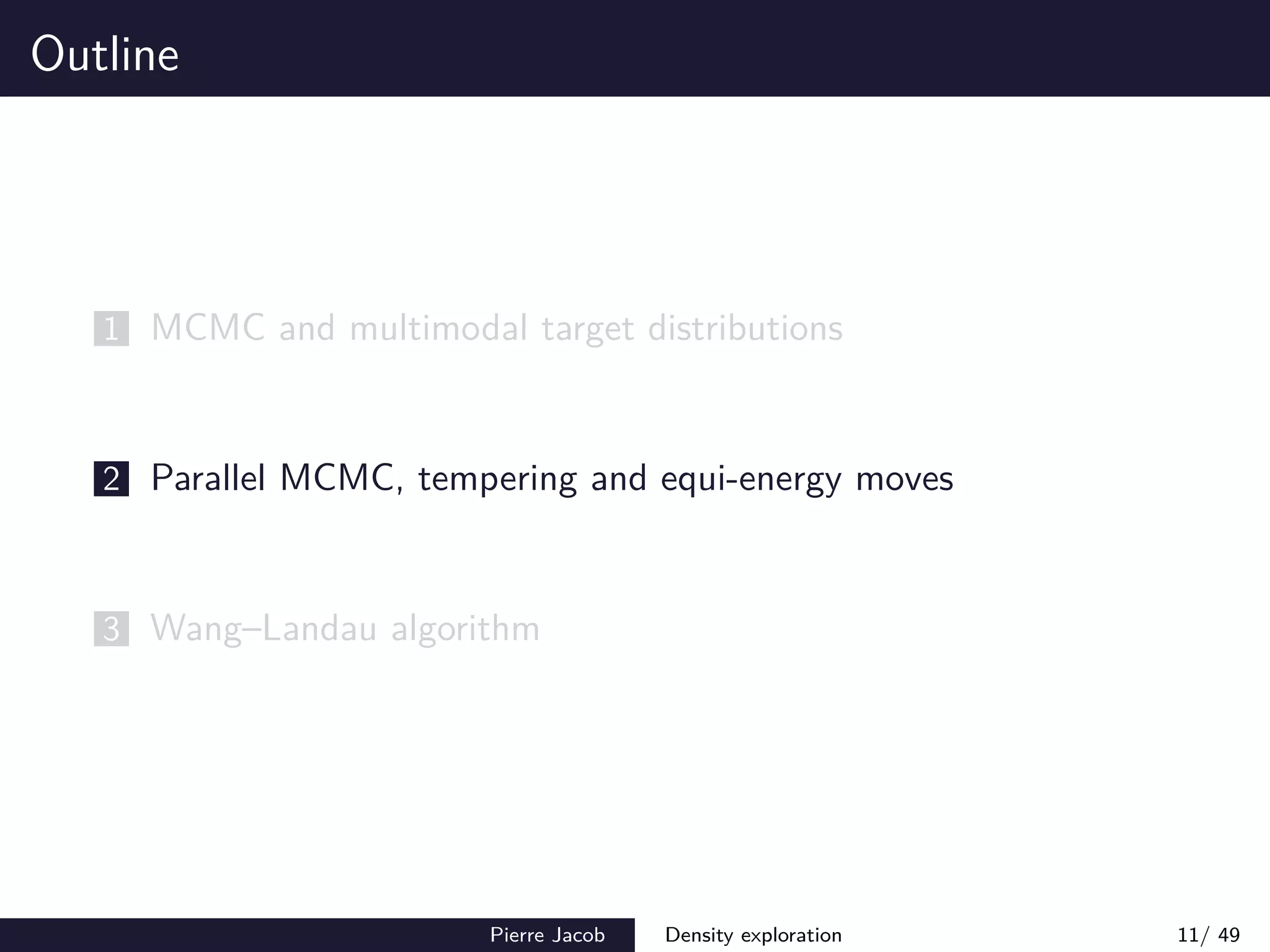 Outline

1 MCMC and multimodal target distributions

2 Parallel MCMC, tempering and equi-energy moves

3 Wang–Landau algorithm

Pierre Jacob Density exploration 11/ 49